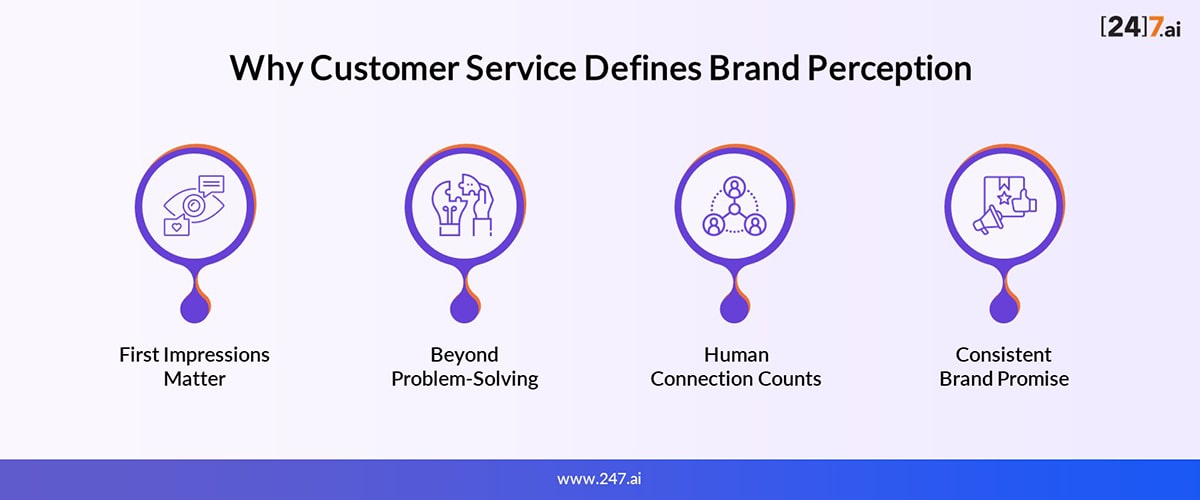 [24]7.ai

Why Customer Service Defines Brand Perception

First Impressions Matter

Beyond Problem-Solving

Human Connection Counts

Consistent Brand Promise

www.247.ai